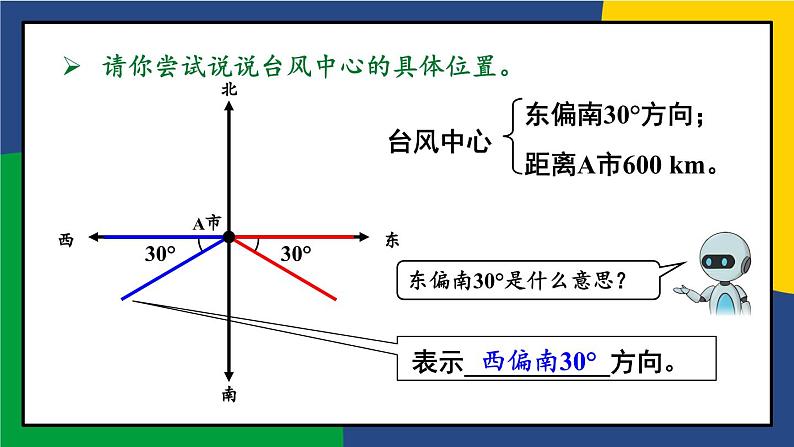 ➢ 请你尝试说说台风中心的具体位置。

北

台风中心 东偏南30°方向；
距离A市600 km。

A市

西 东

30° 30°

东偏南30°是什么意思？

表示 西偏南30° 方向。

南